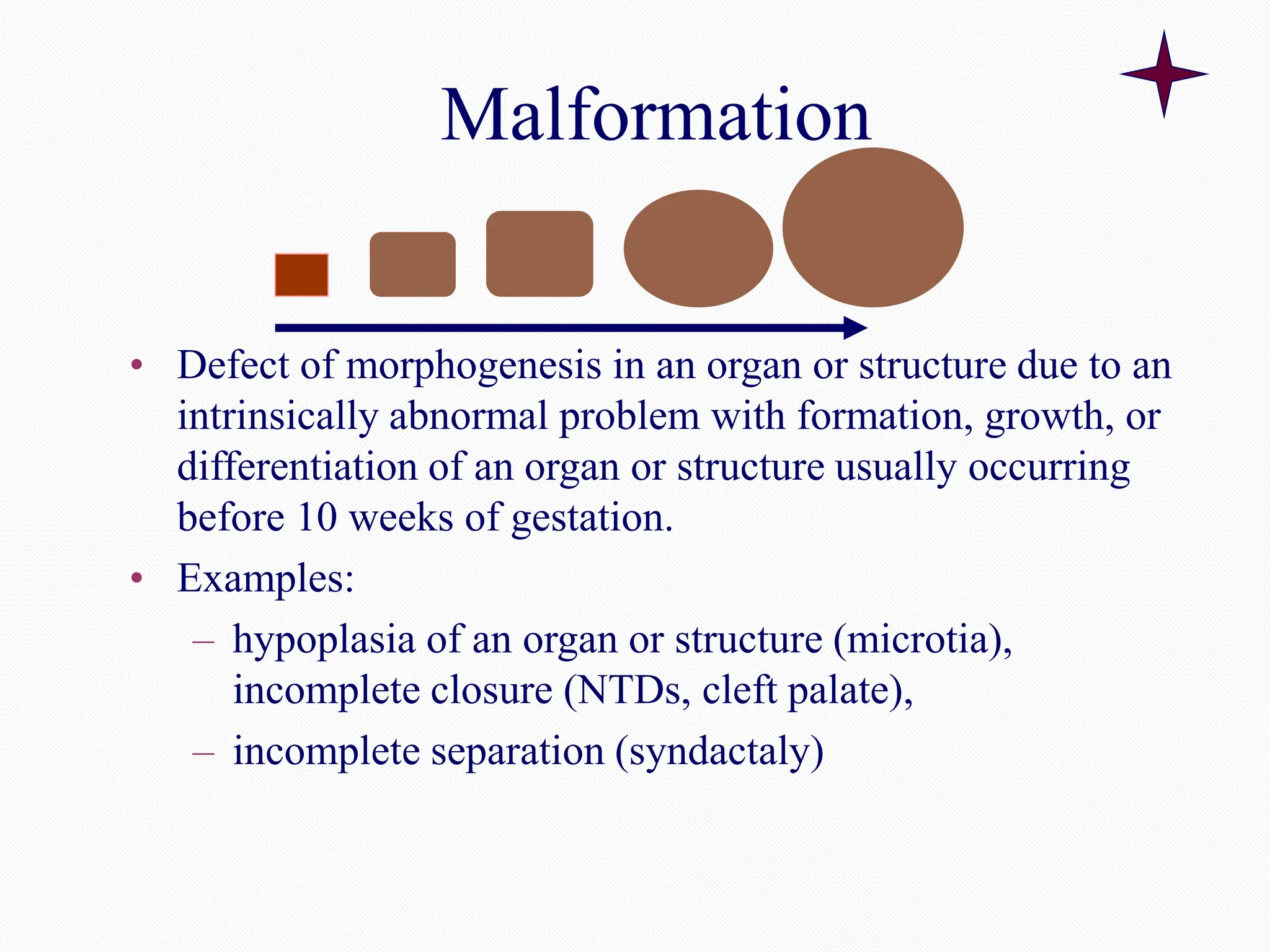 Malformation

• Defect of morphogenesis in an organ or structure due to an intrinsically abnormal problem with formation, growth, or differentiation of an organ or structure usually occurring before 10 weeks of gestation.

• Examples:
 – hypoplasia of an organ or structure (microtia), incomplete closure (NTDs, cleft palate),
 – incomplete separation (syndactaly)